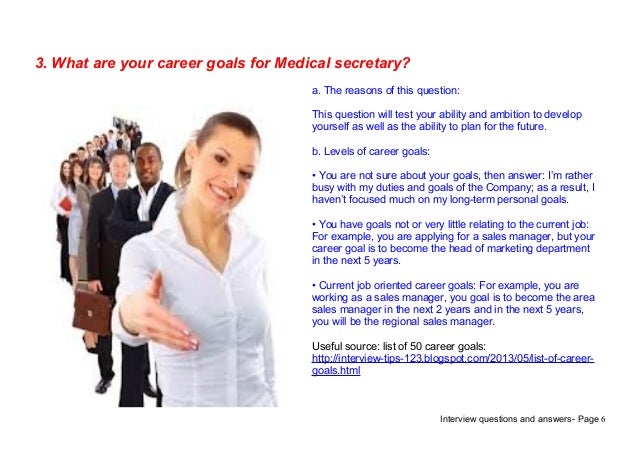 3. What are your career goals for Medical secretary?

a. The reasons of this question:

This question will test your ability and ambition to develop yourself as well as the ability to plan for the future.

b. Levels of career goals:

• You are not sure about your goals, then answer: I'm rather busy with my duties and goals of the Company; as a result, I haven't focused much on my long-term personal goals.

• You have goals not or very little relating to the current job: For example, you are applying for a sales manager, but your career goal is to become the head of marketing department in the next 5 years.

• Current job oriented career goals: For example, you are working as a sales manager, you goal is to become the area sales manager in the next 2 years and in the next 5 years, you will be the regional sales manager.

Useful source: list of 50 career goals: http://interview-tips-123.blogspot.com/2013/05/list-of-career-goals.html

Interview questions and answers- Page 6